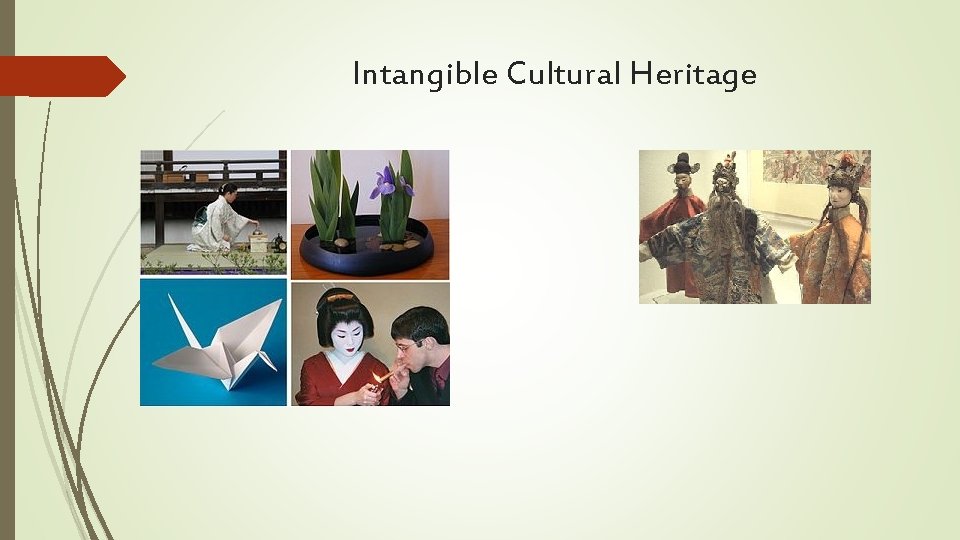 Intangible Cultural Heritage